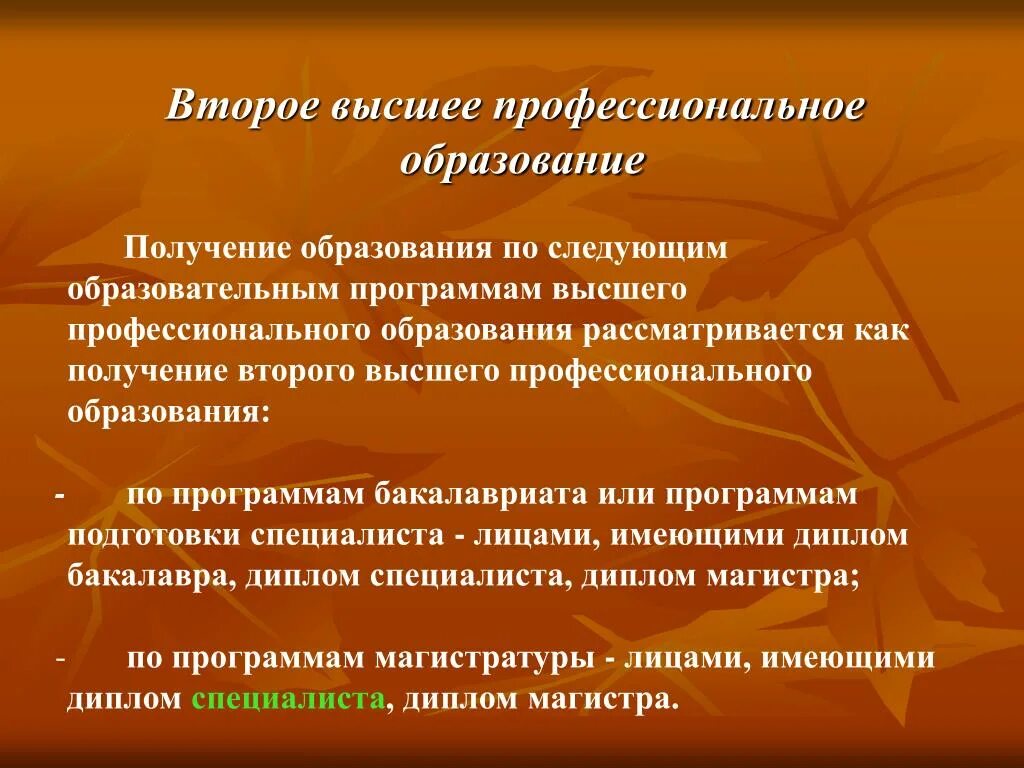 Второе высшее профессиональное образование

Получение образования по следующим образовательным программам высшего профессионального образования рассматривается как получение второго высшего профессионального образования:

- по программам бакалавриата или программам подготовки специалиста - лицами, имеющими диплом бакалавра, диплом специалиста, диплом магистра;

- по программам магистратуры - лицами, имеющими диплом специалиста, диплом магистра.